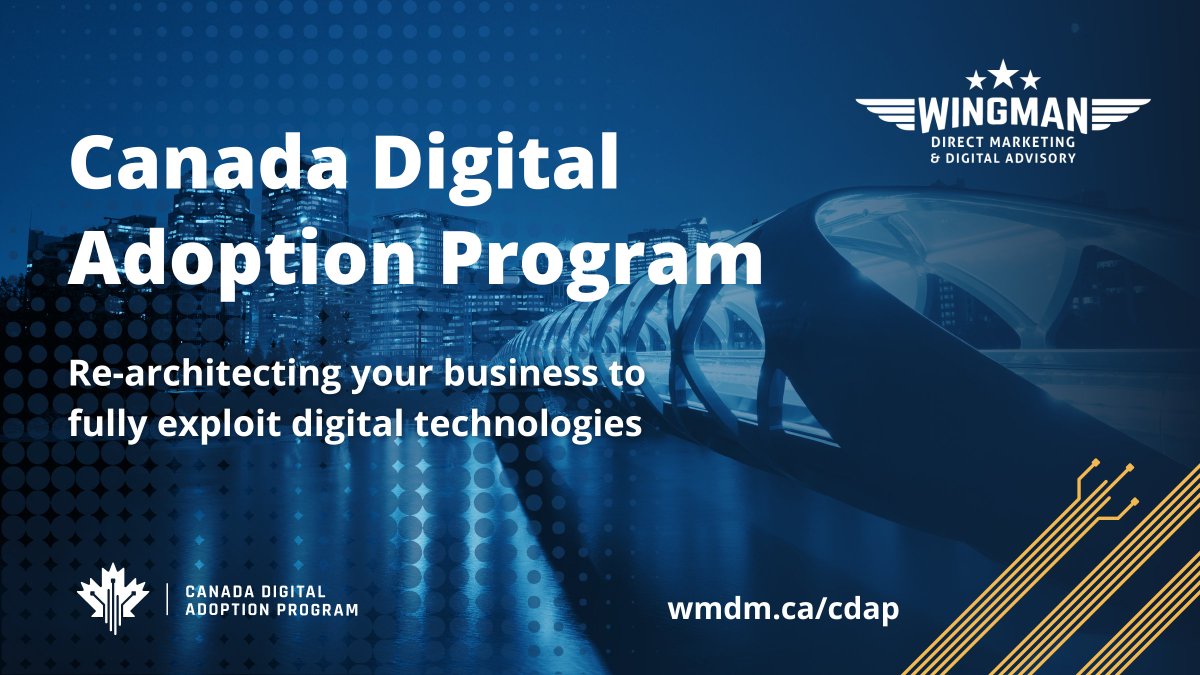 WINGMAN
DIRECT MARKETING
& DIGITAL ADVISORY

Canada Digital Adoption Program

Re-architecting your business to fully exploit digital technologies

CANADA DIGITAL ADOPTION PROGRAM

wmdm.ca/cdap